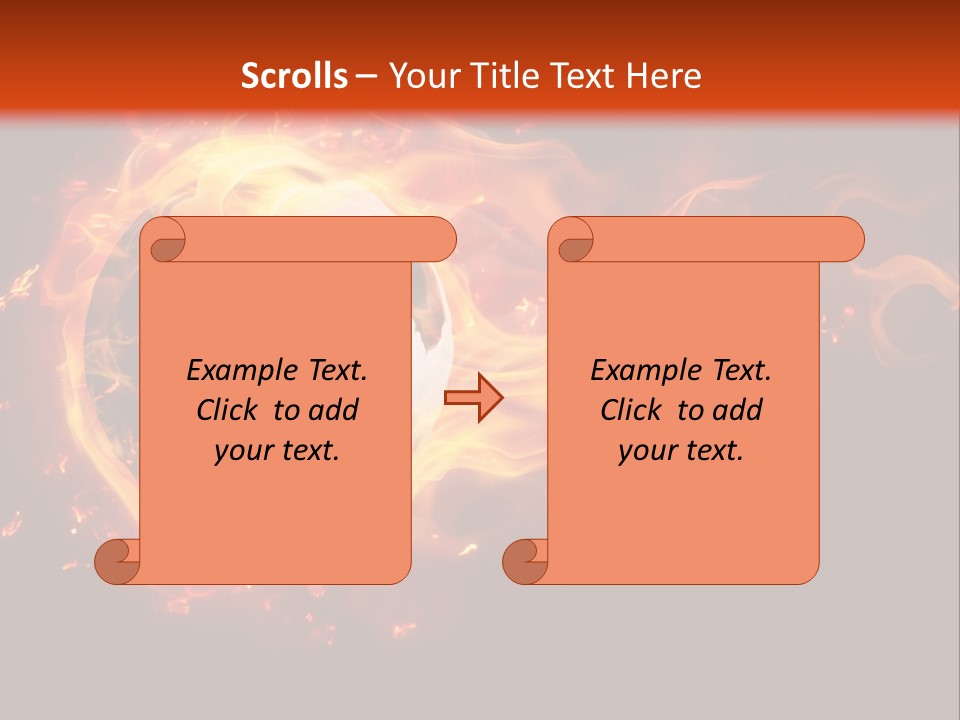 Scrolls – Your Title Text Here

Example Text. Click to add your text.

Example Text. Click to add your text.